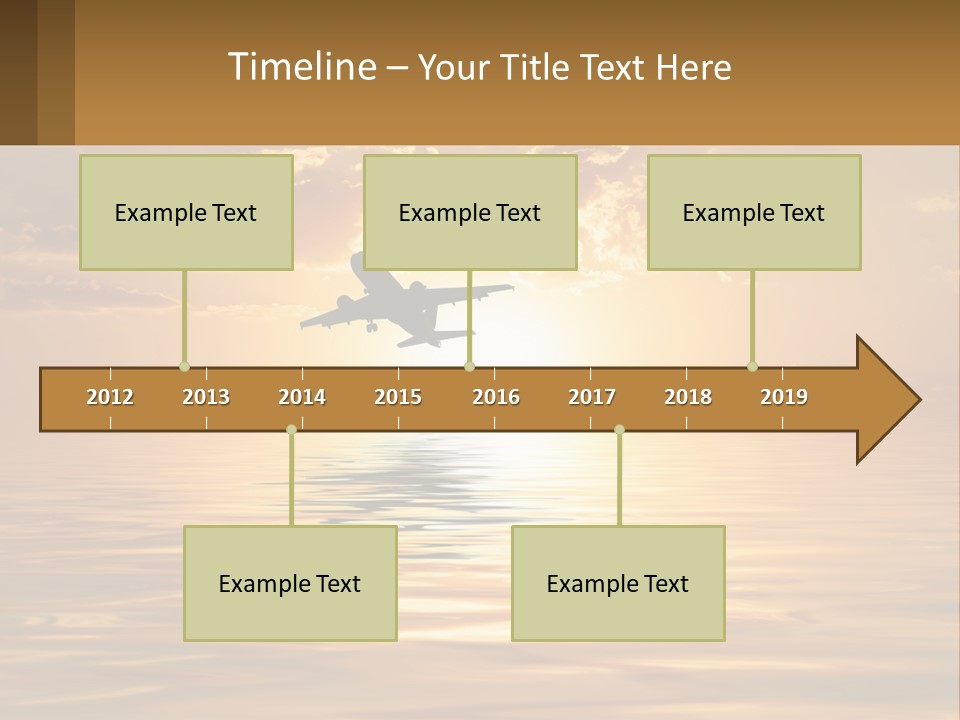 Timeline – Your Title Text Here

Example Text

Example Text

Example Text

2012 2013 2014 2015 2016 2017 2018 2019

Example Text

Example Text